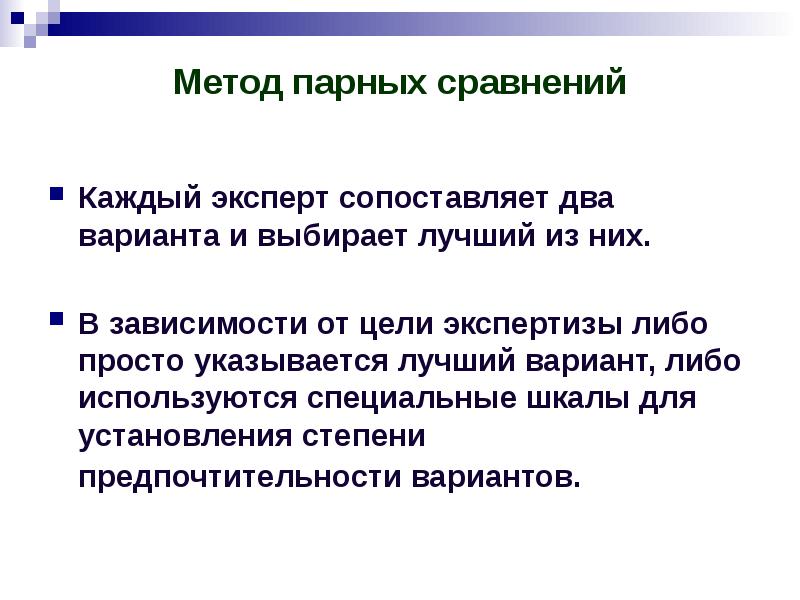 Метод парных сравнений

Каждый эксперт сопоставляет два варианта и выбирает лучший из них.

В зависимости от цели экспертизы либо просто указывается лучший вариант, либо используются специальные шкалы для установления степени предпочтительности вариантов.